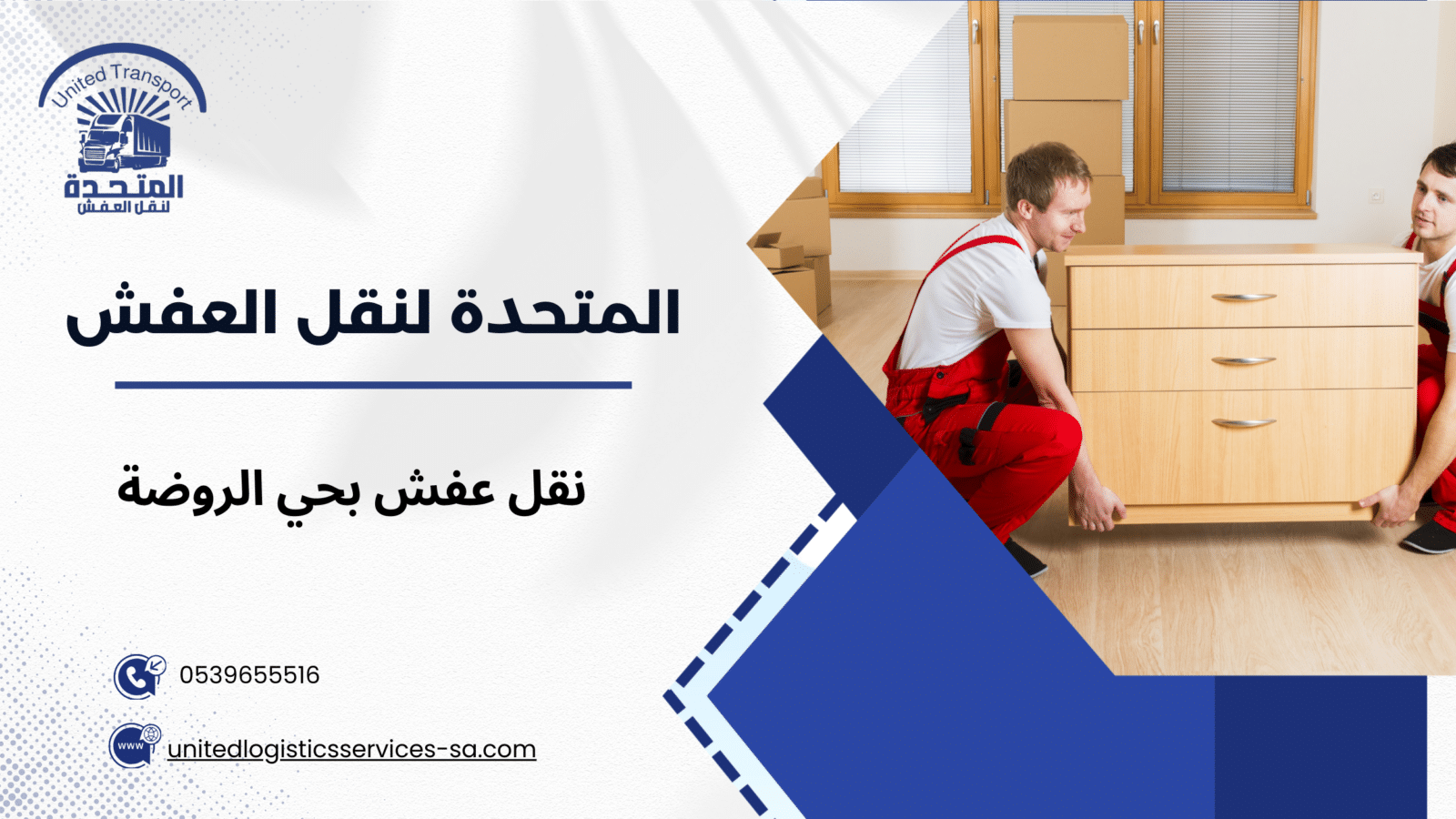 United Transport
المتحدة
لنقل العفش

المتحدة لنقل العفش

نقل عفش بحي الروضة

0539655516

www

unitedlogisticsservices-sa.com